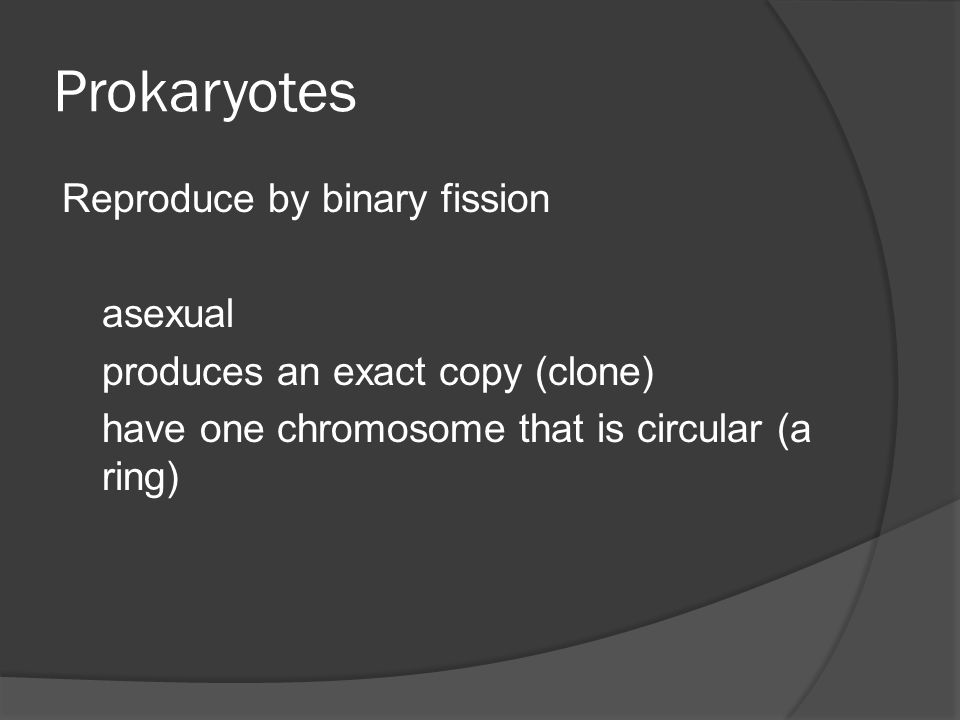 Prokaryotes

Reproduce by binary fission

asexual

produces an exact copy (clone)

have one chromosome that is circular (a ring)